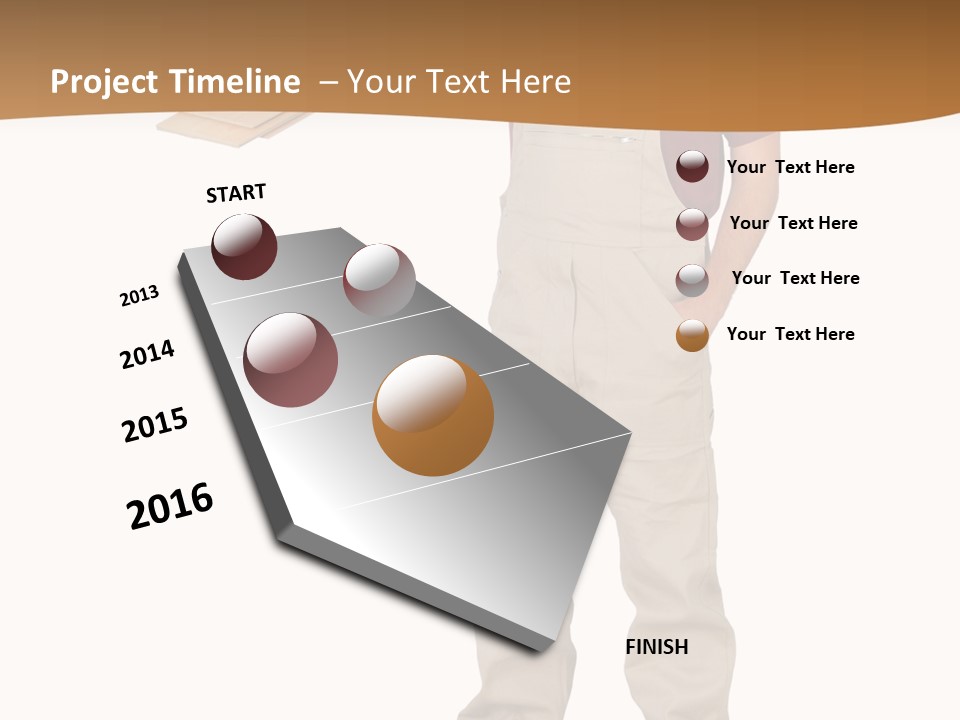 Project Timeline – Your Text Here

START

2013

2014

2015

2016

FINISH

Your Text Here

Your Text Here

Your Text Here

Your Text Here